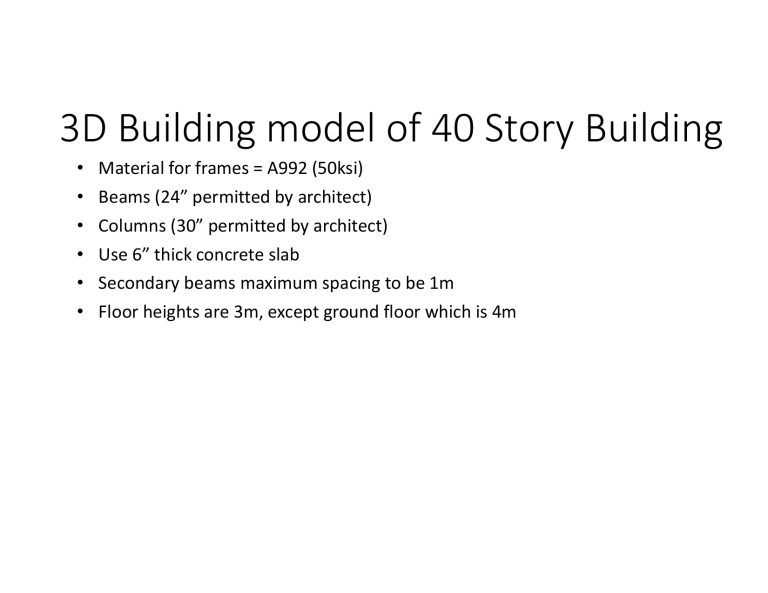 3D Building model of 40 Story Building

• Material for frames = A992 (50ksi)
• Beams (24” permitted by architect)
• Columns (30” permitted by architect)
• Use 6” thick concrete slab
• Secondary beams maximum spacing to be 1m
• Floor heights are 3m, except ground floor which is 4m